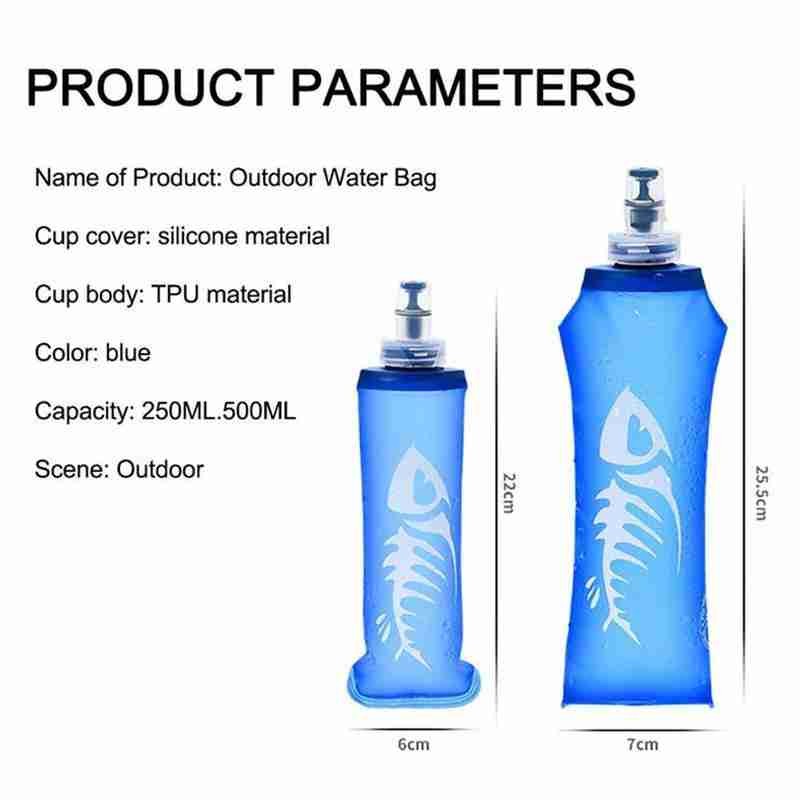 PRODUCT PARAMETERS

Name of Product: Outdoor Water Bag

Cup cover: silicone material

Cup body: TPU material

Color: blue

Capacity: 250ML.500ML

Scene: Outdoor

22cm

25.5cm

6cm

7cm